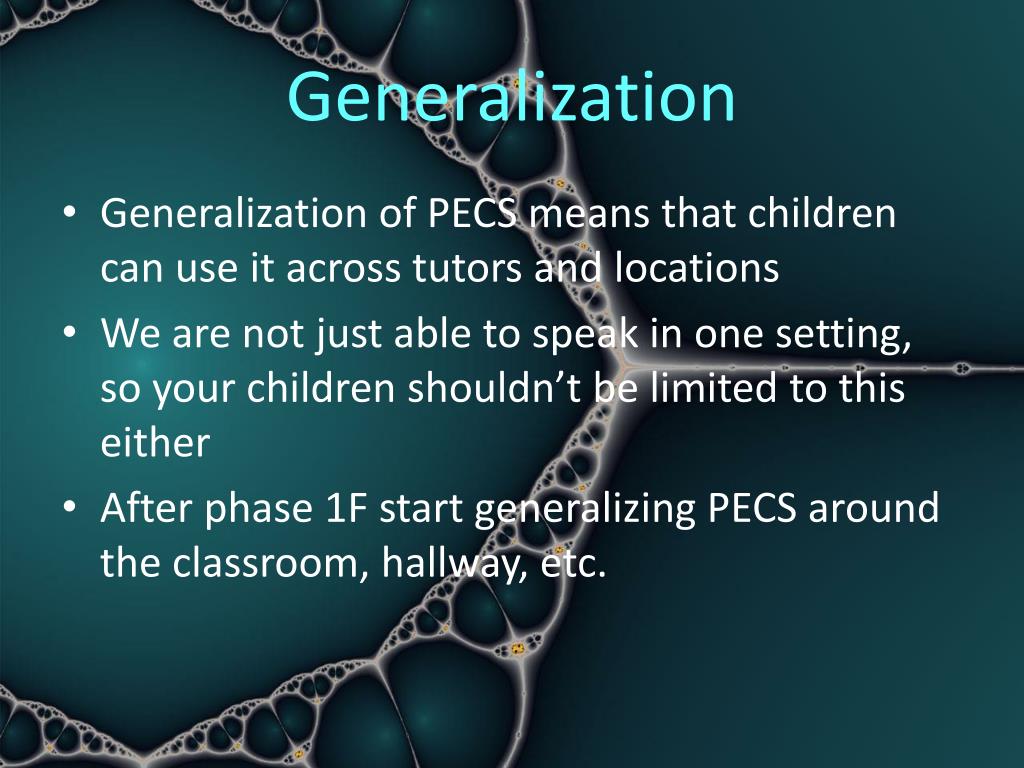 Generalization

• Generalization of PECS means that children can use it across tutors and locations
• We are not just able to speak in one setting, so your children shouldn’t be limited to this either
• After phase 1F start generalizing PECS around the classroom, hallway, etc.